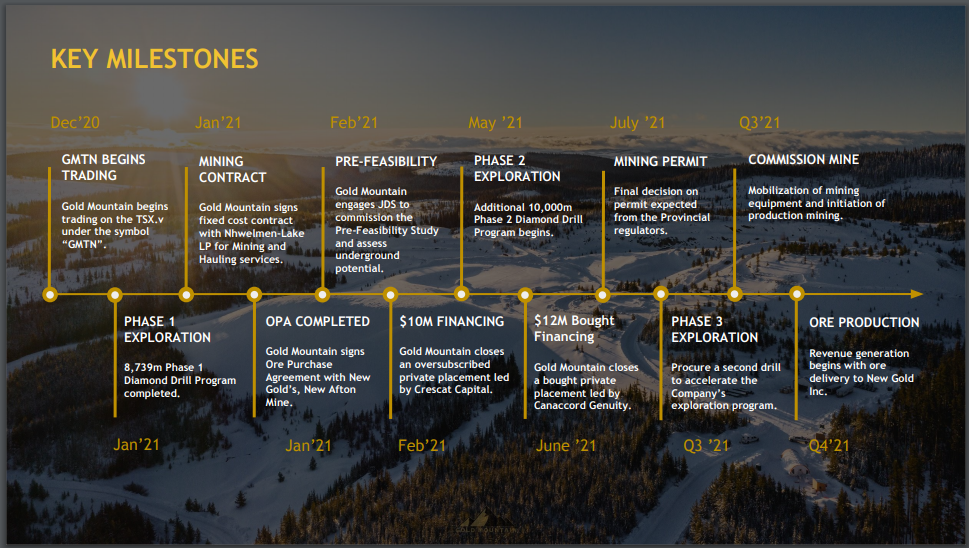 KEY MILESTONES

Dec'20

GMTN BEGINS TRADING

Gold Mountain begins trading on the TSX.v under the symbol "GMTN".

Jan'21

MINING CONTRACT

Gold Mountain signs fixed cost contract with Nhwelmen-Lake LP for Mining and Hauling services.

Feb'21

PRE-FEASIBILITY

Gold Mountain engages JDS to commission the Pre-Feasibility Study and assess underground potential.

May '21

PHASE 2 EXPLORATION

Additional 10,000m Phase 2 Diamond Drill Program begins.

July '21

MINING PERMIT

Final decision on permit expected from the Provincial regulators.

Q3'21

COMMISSION MINE

Mobilization of mining equipment and initiation of production mining.

PHASE 1 EXPLORATION

8,739m Phase 1 Diamond Drill Program completed.

Jan'21

OPA COMPLETED

Gold Mountain signs Ore Purchase Agreement with New Gold's, New Afton Mine.

Jan'21

$10M FINANCING

Gold Mountain closes an oversubscribed private placement led by Crescat Capital.

Feb'21

$12M Bought Financing

Gold Mountain closes a bought private placement led by Canaccord Genuity.

June '21

PHASE 3 EXPLORATION

Procure a second drill to accelerate the Company's exploration program.

Q3 '21

ORE PRODUCTION

Revenue generation begins with ore delivery to New Gold Inc.

Q4'21